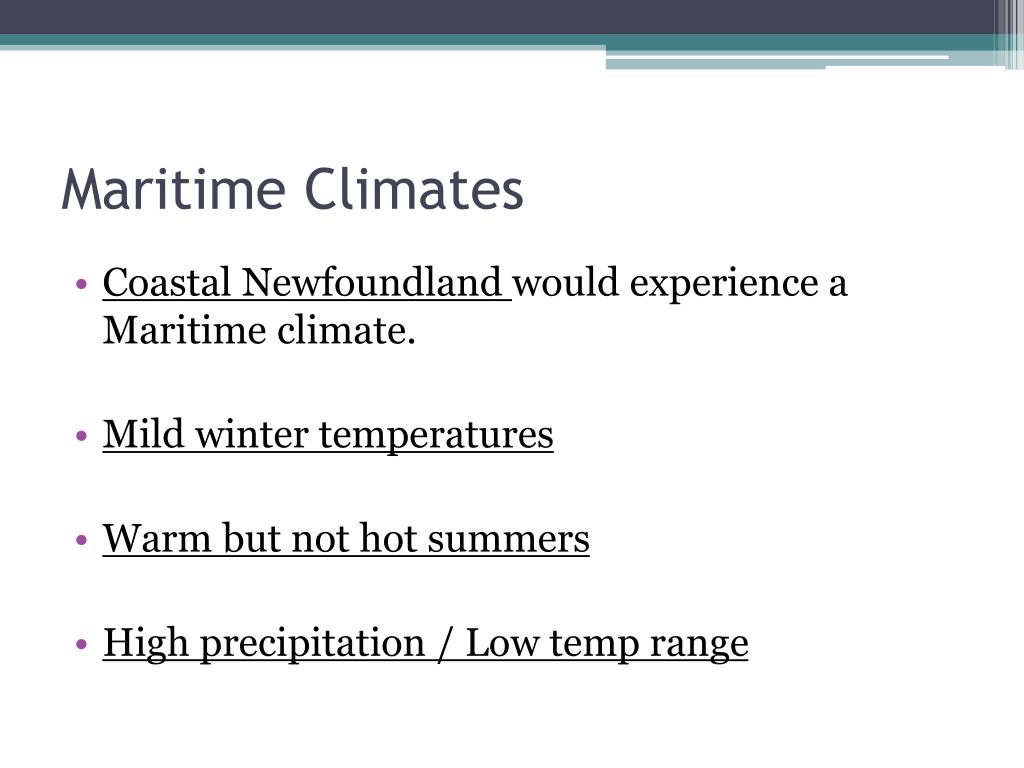 Maritime Climates

• Coastal Newfoundland would experience a Maritime climate.

• Mild winter temperatures

• Warm but not hot summers

• High precipitation / Low temp range